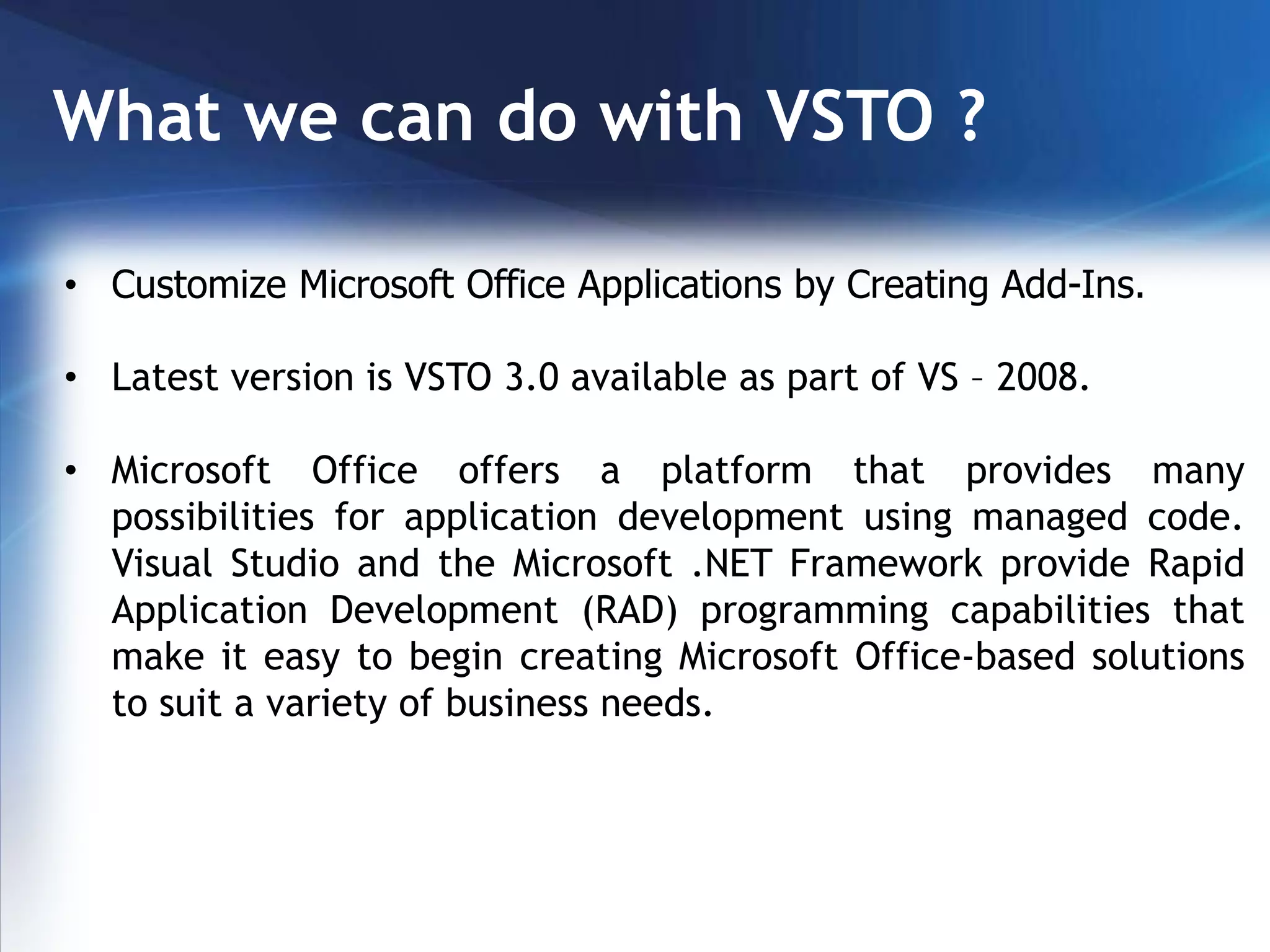 What we can do with VSTO ?

• Customize Microsoft Office Applications by Creating Add-Ins.

• Latest version is VSTO 3.0 available as part of VS – 2008.

• Microsoft Office offers a platform that provides many possibilities for application development using managed code. Visual Studio and the Microsoft .NET Framework provide Rapid Application Development (RAD) programming capabilities that make it easy to begin creating Microsoft Office-based solutions to suit a variety of business needs.